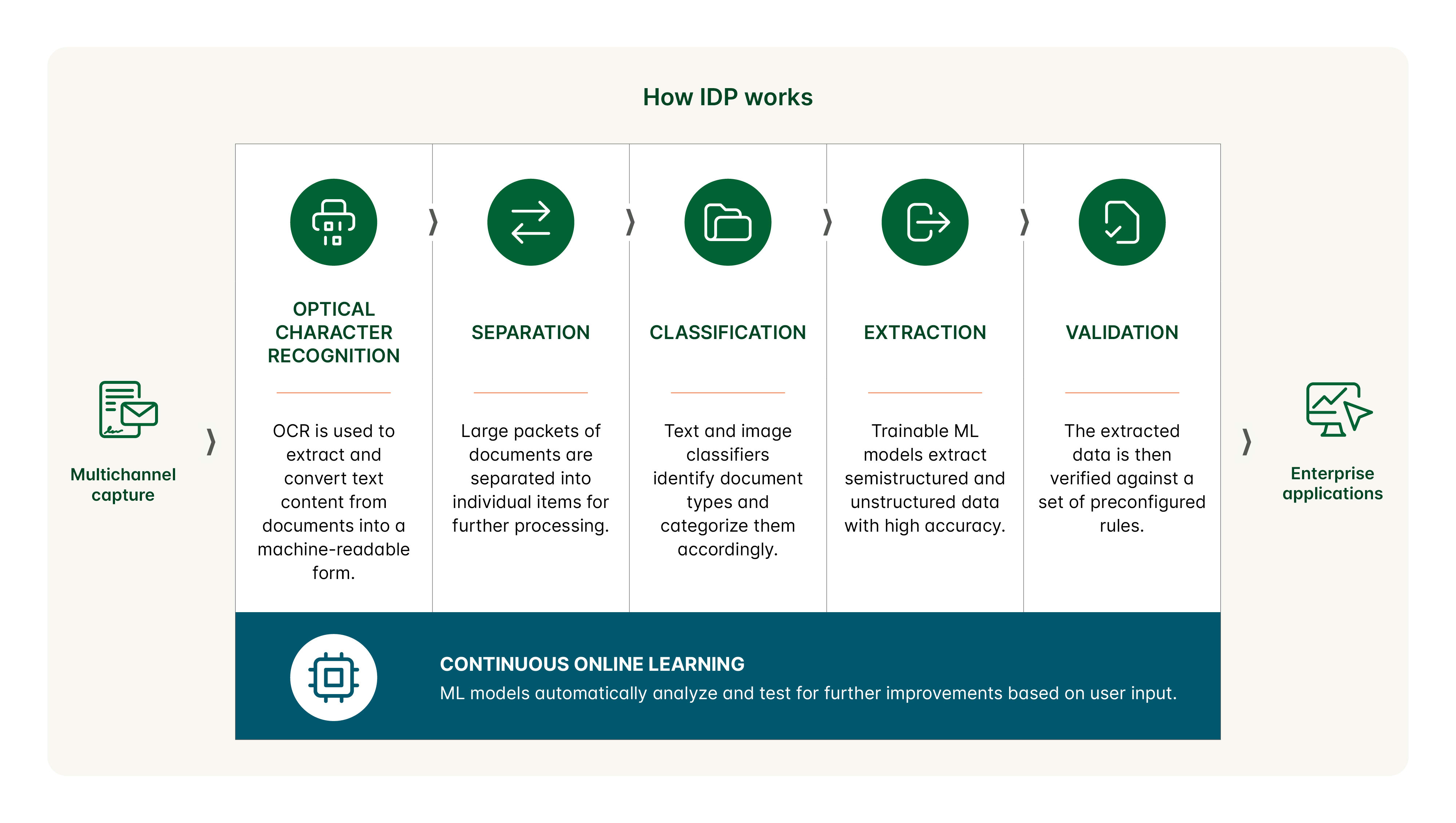 How IDP works

Multichannel capture

OPTICAL CHARACTER RECOGNITION

OCR is used to extract and convert text content from documents into a machine-readable form.

SEPARATION

Large packets of documents are separated into individual items for further processing.

CLASSIFICATION

Text and image classifiers identify document types and categorize them accordingly.

EXTRACTION

Trainable ML models extract semistructured and unstructured data with high accuracy.

VALIDATION

The extracted data is then verified against a set of preconfigured rules.

Enterprise applications

CONTINUOUS ONLINE LEARNING
ML models automatically analyze and test for further improvements based on user input.